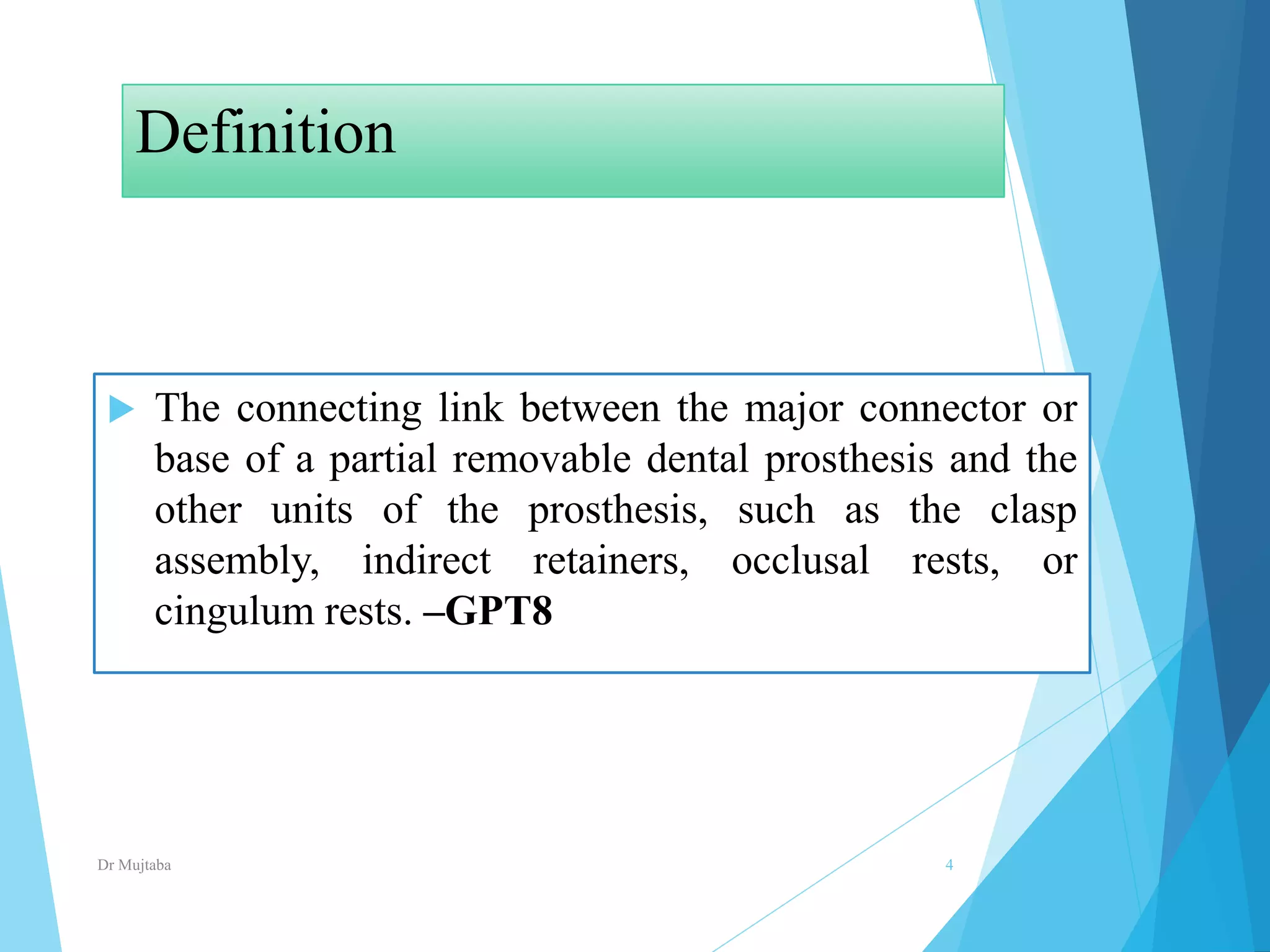 Definition

The connecting link between the major connector or base of a partial removable dental prosthesis and the other units of the prosthesis, such as the clasp assembly, indirect retainers, occlusal rests, or cingulum rests. –GPT8

Dr Mujtaba

4